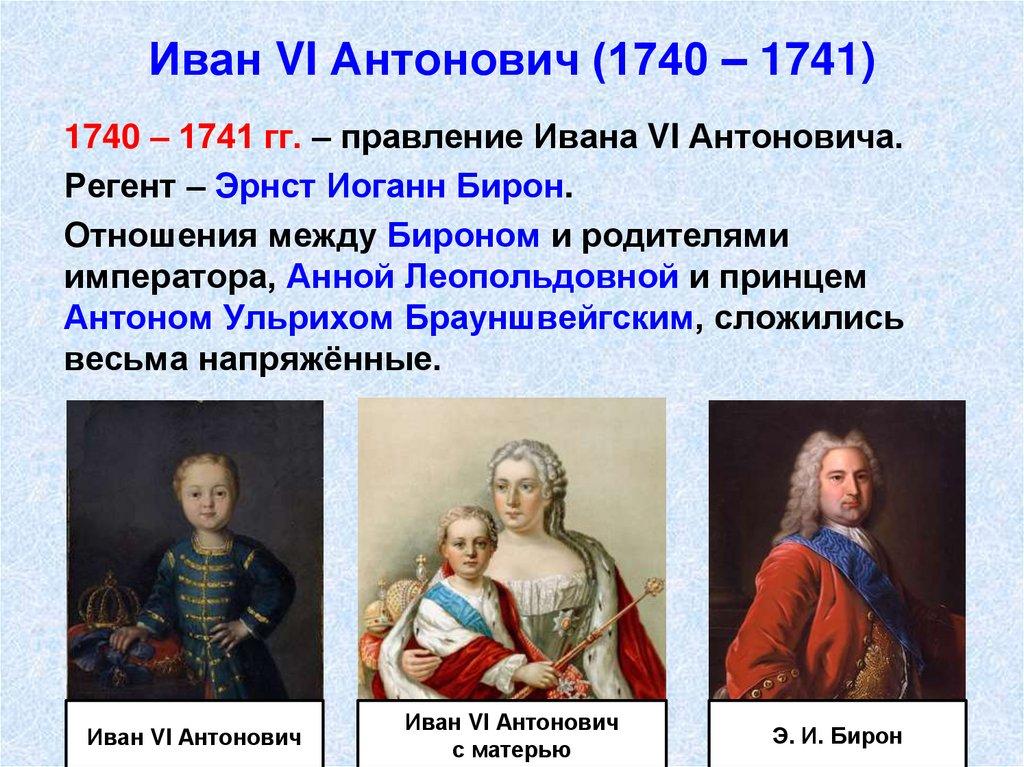 Иван VI Антонович (1740 – 1741)

1740 – 1741 гг. – правление Ивана VI Антоновича.

Регент – Эрнст Иоганн Бирон.

Отношения между Бироном и родителями императора, Анной Леопольдовной и принцем Антоном Ульрихом Брауншвейгским, сложились весьма напряжённые.

Иван VI Антонович

Иван VI Антонович с матерью

Э. И. Бирон